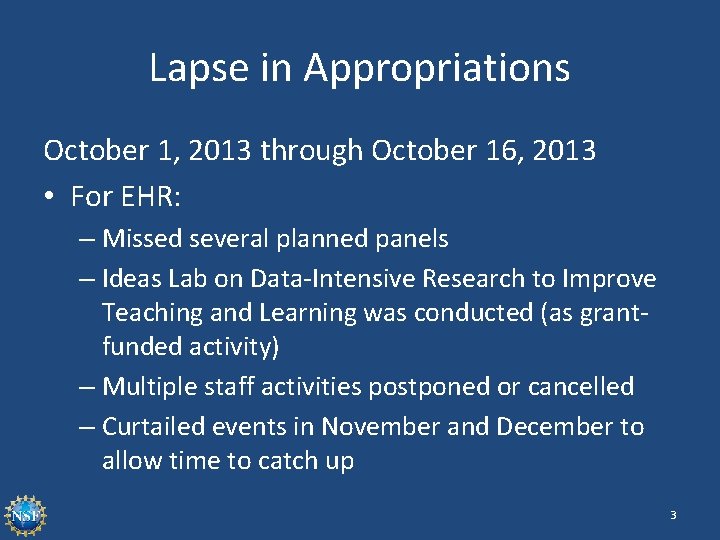 Lapse in Appropriations

October 1, 2013 through October 16, 2013

• For EHR:
– Missed several planned panels
– Ideas Lab on Data-Intensive Research to Improve Teaching and Learning was conducted (as grant-funded activity)
– Multiple staff activities postponed or cancelled
– Curtailed events in November and December to allow time to catch up

NSF

3